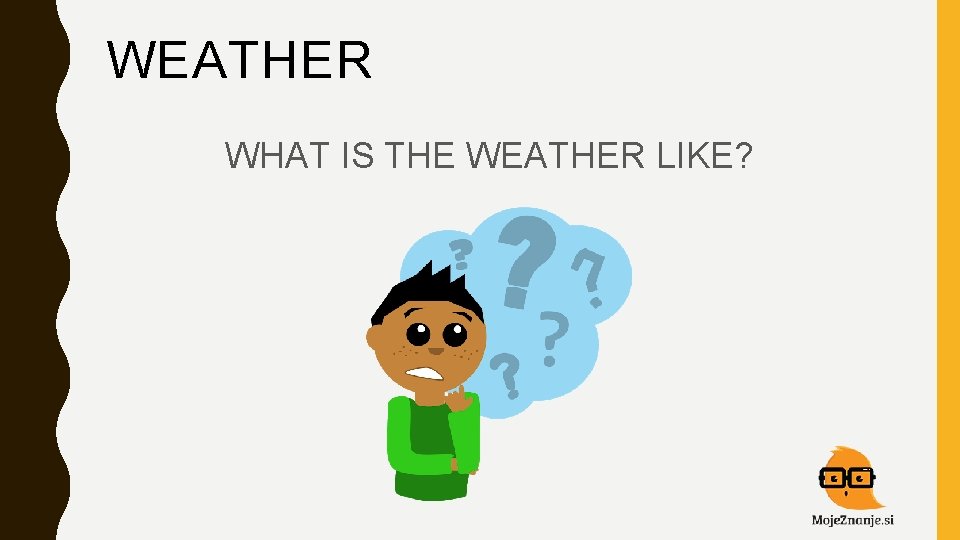 WEATHER

WHAT IS THE WEATHER LIKE?

? ? ? ? ?

MojeZnanje.si